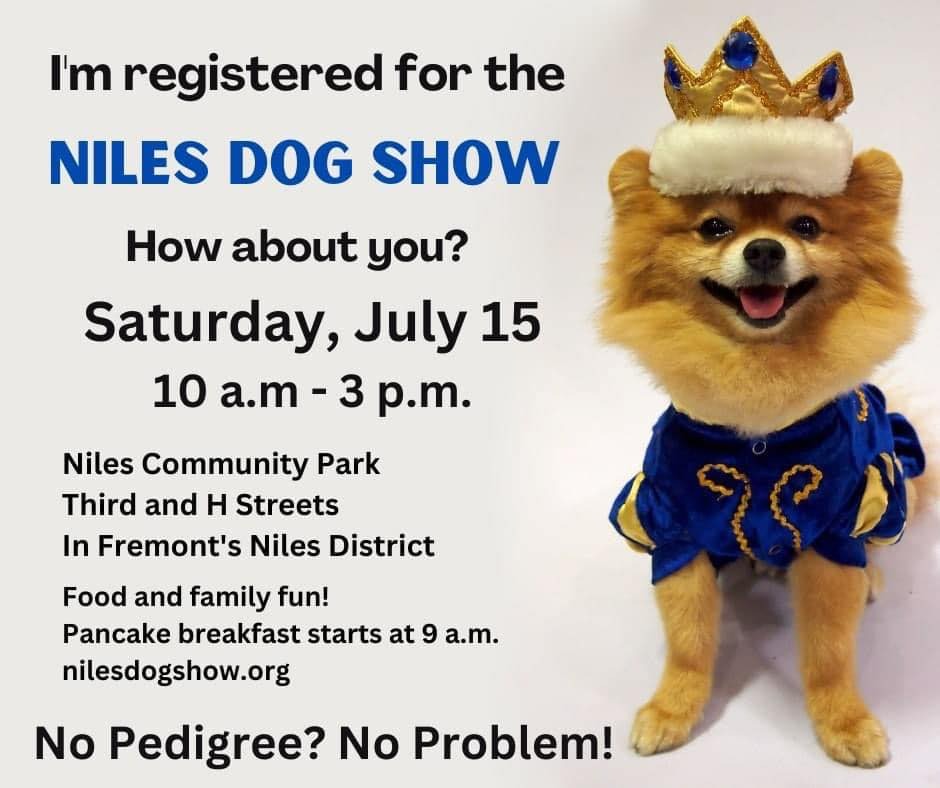 I'm registered for the

NILES DOG SHOW

How about you?

Saturday, July 15

10 a.m - 3 p.m.

Niles Community Park
Third and H Streets
In Fremont's Niles District

Food and family fun!
Pancake breakfast starts at 9 a.m.
nilesdogshow.org

No Pedigree? No Problem!